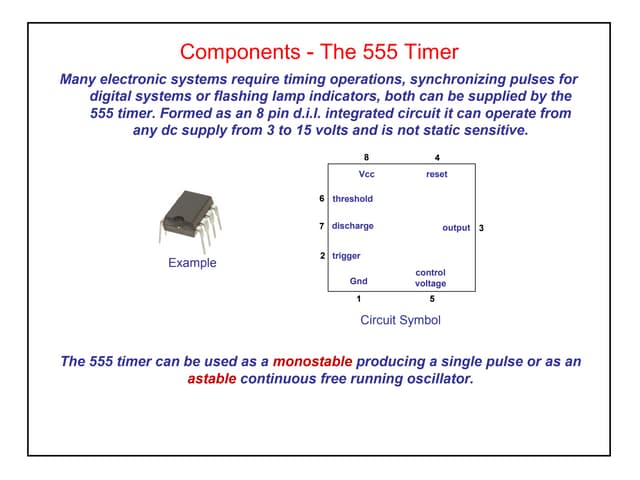 Components - The 555 Timer

Many electronic systems require timing operations, synchronizing pulses for digital systems or flashing lamp indicators, both can be supplied by the 555 timer. Formed as an 8 pin d.i.l. integrated circuit it can operate from any dc supply from 3 to 15 volts and is not static sensitive.

Example

8
4
Vcc
reset
6 threshold
7 discharge
output 3
2 trigger
Gnd
control voltage
1
5

Circuit Symbol

The 555 timer can be used as a monostable producing a single pulse or as an astable continuous free running oscillator.